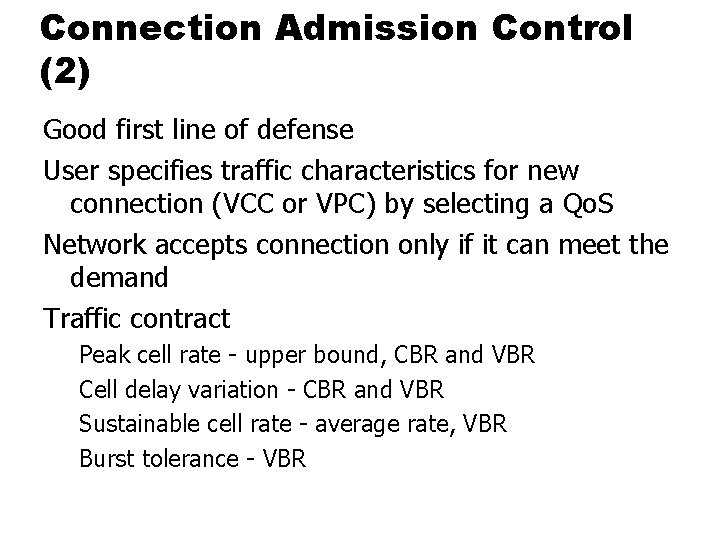 Connection Admission Control (2)

Good first line of defense

User specifies traffic characteristics for new connection (VCC or VPC) by selecting a QoS

Network accepts connection only if it can meet the demand

Traffic contract

Peak cell rate - upper bound, CBR and VBR

Cell delay variation - CBR and VBR

Sustainable cell rate - average rate, VBR

Burst tolerance - VBR